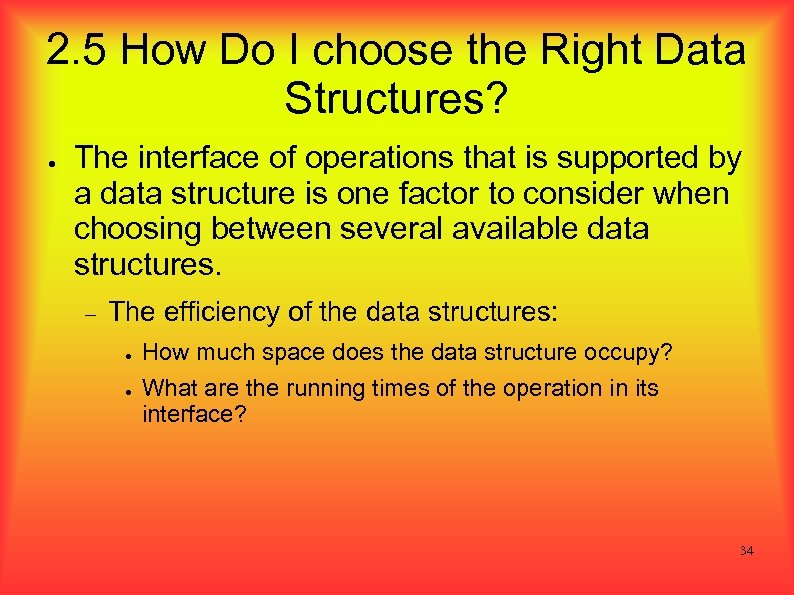 2.5 How Do I choose the Right Data Structures?

● The interface of operations that is supported by a data structure is one factor to consider when choosing between several available data structures.

– The efficiency of the data structures:

● How much space does the data structure occupy?

● What are the running times of the operation in its interface?

34